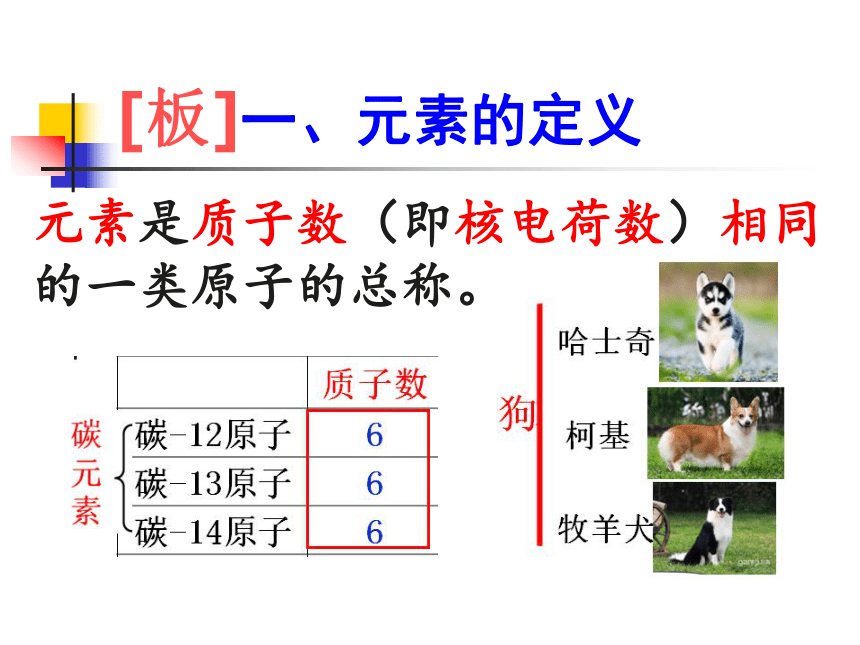 [板]一、元素的定义

元素是质子数（即核电荷数）相同的一类原子的总称。

碳元素

|  | 质子数 |
|---|---|
| 碳-12原子 | 6 |
| 碳-13原子 | 6 |
| 碳-14原子 | 6 |

狗

哈士奇

柯基

牧羊犬